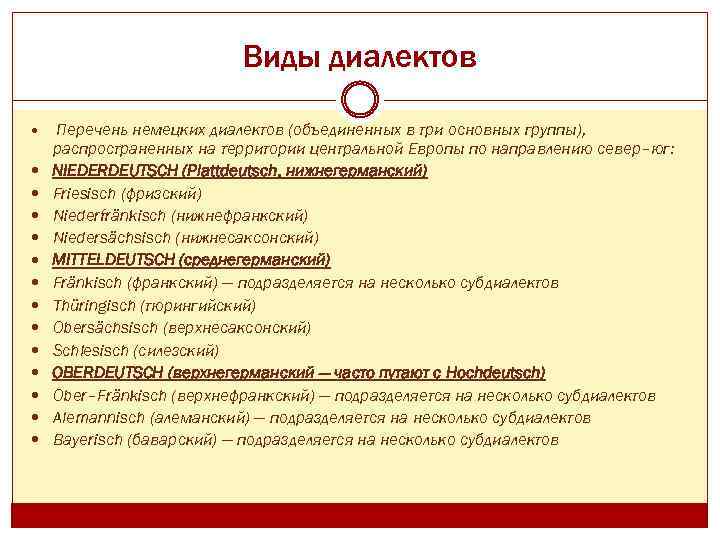 Виды диалектов

- Перечень немецких диалектов (объединенных в три основных группы), распространенных на территории центральной Европы по направлению север–юг:
- NIEDERDEUTSCH (Plattdeutsch, нижнегерманский)
- Friesisch (фризский)
- Niederfränkisch (нижнефранкский)
- Niedersächsisch (нижнесаксонский)
- MITTELDEUTSCH (среднегерманский)
- Fränkisch (франкский) — подразделяется на несколько субдиалектов
- Thüringisch (тюрингийский)
- Obersächsisch (верхнесаксонский)
- Schlesisch (силезский)
- OBERDEUTSCH (верхнегерманский — часто путают с Hochdeutsch)
- Ober-Fränkisch (верхнефранкский) — подразделяется на несколько субдиалектов
- Alemannisch (алеманский) — подразделяется на несколько субдиалектов
- Bayerisch (баварский) — подразделяется на несколько субдиалектов